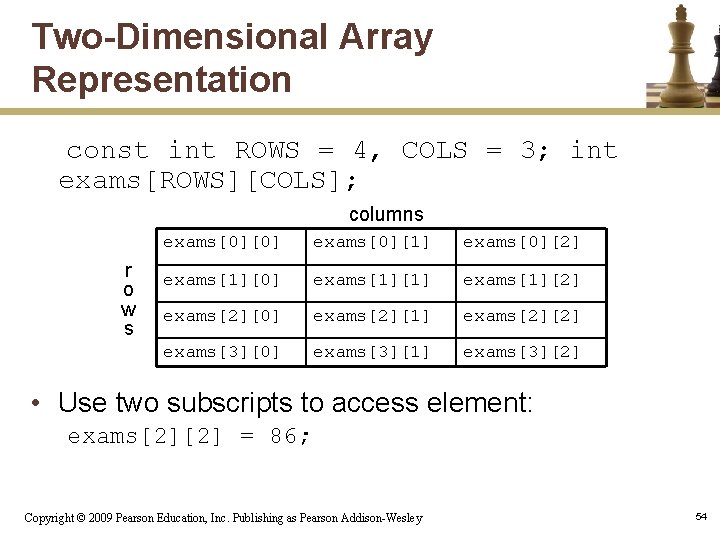 Two-Dimensional Array Representation

const int ROWS = 4, COLS = 3; int exams[ROWS][COLS];

columns

rows

| exams[0][0] | exams[0][1] | exams[0][2] |
|---|---|---|
| exams[1][0] | exams[1][1] | exams[1][2] |
| exams[2][0] | exams[2][1] | exams[2][2] |
| exams[3][0] | exams[3][1] | exams[3][2] |

• Use two subscripts to access element:
exams[2][2] = 86;

Copyright © 2009 Pearson Education, Inc. Publishing as Pearson Addison-Wesley

54